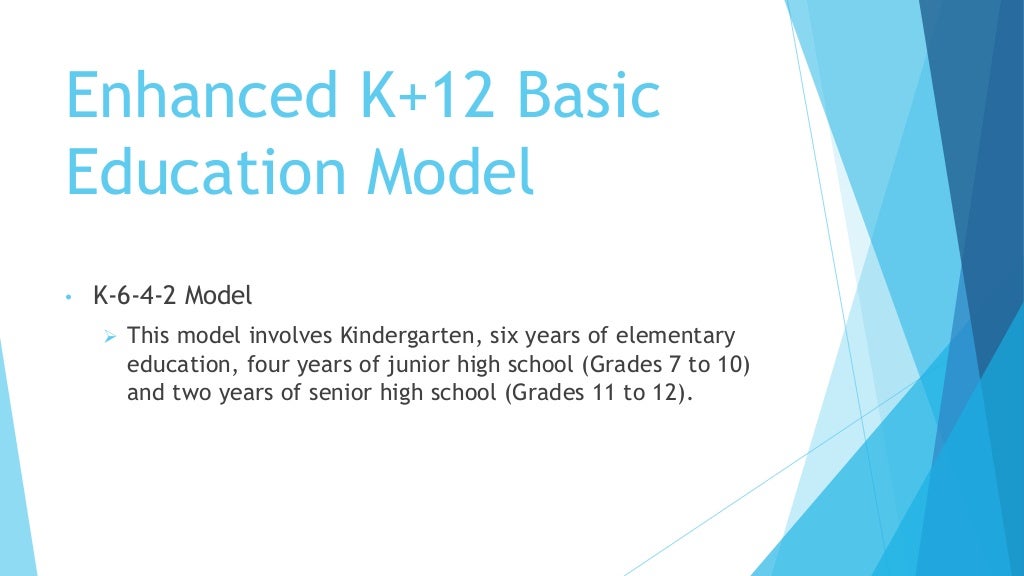 Enhanced K+12 Basic Education Model

• K-6-4-2 Model

➢ This model involves Kindergarten, six years of elementary education, four years of junior high school (Grades 7 to 10) and two years of senior high school (Grades 11 to 12).